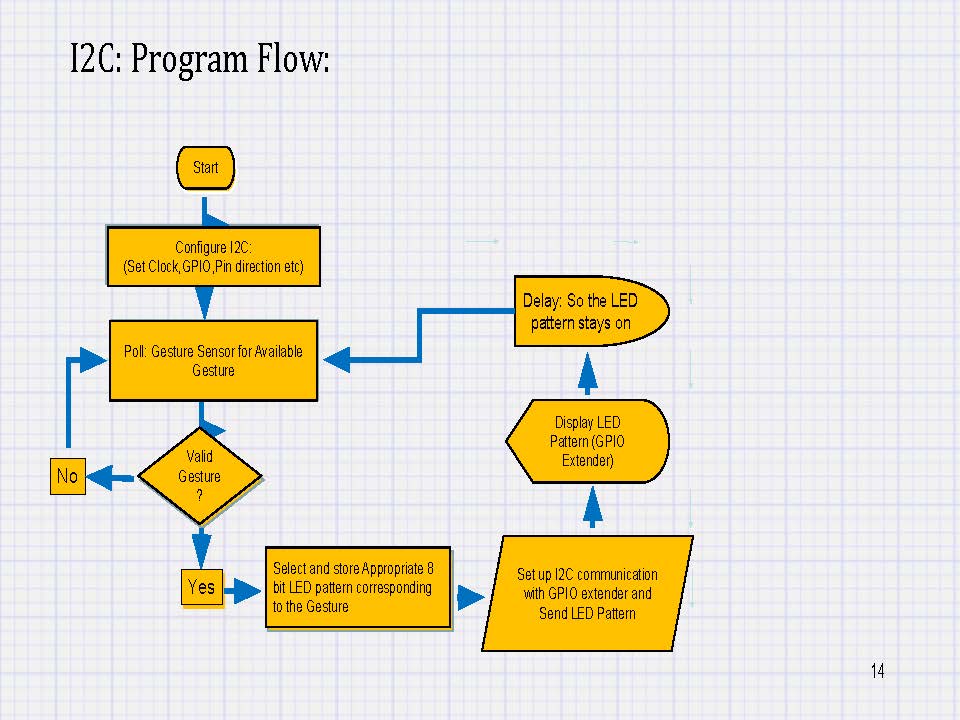 I2C: Program Flow:

Start

Configure I2C:
(Set Clock,GPIO,Pin direction etc)

Poll: Gesture Sensor for Available Gesture

Valid Gesture ?

No

Yes

Select and store Appropriate 8 bit LED pattern corresponding to the Gesture

Set up I2C communication with GPIO extender and Send LED Pattern

Display LED Pattern (GPIO Extender)

Delay: So the LED pattern stays on

14